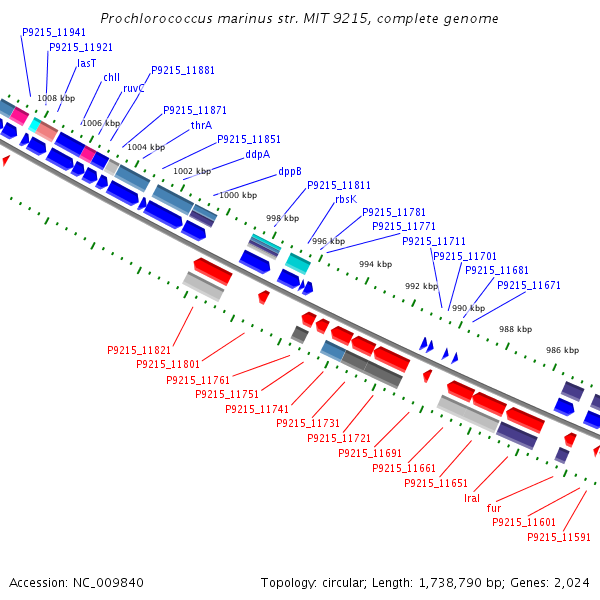 Prochlorococcus marinus str. MIT 9215, complete genome

P9215_11941
P9215_11921
lasT
chlI
ruvC
P9215_11881
P9215_11871
thrA
P9215_11851
ddpA
dppB
P9215_11811
rbsK
P9215_11781
P9215_11771
P9215_11711
P9215_11701
P9215_11681
P9215_11671

1008 kbp
1006 kbp
1004 kbp
1002 kbp
1000 kbp
998 kbp
996 kbp
994 kbp
992 kbp
990 kbp
988 kbp
986 kbp

P9215_11821
P9215_11801
P9215_11761
P9215_11751
P9215_11741
P9215_11731
P9215_11721
P9215_11691
P9215_11661
P9215_11651
lraI
fur
P9215_11601
P9215_11591

Accession: NC_009840
Topology: circular; Length: 1,738,790 bp; Genes: 2,024